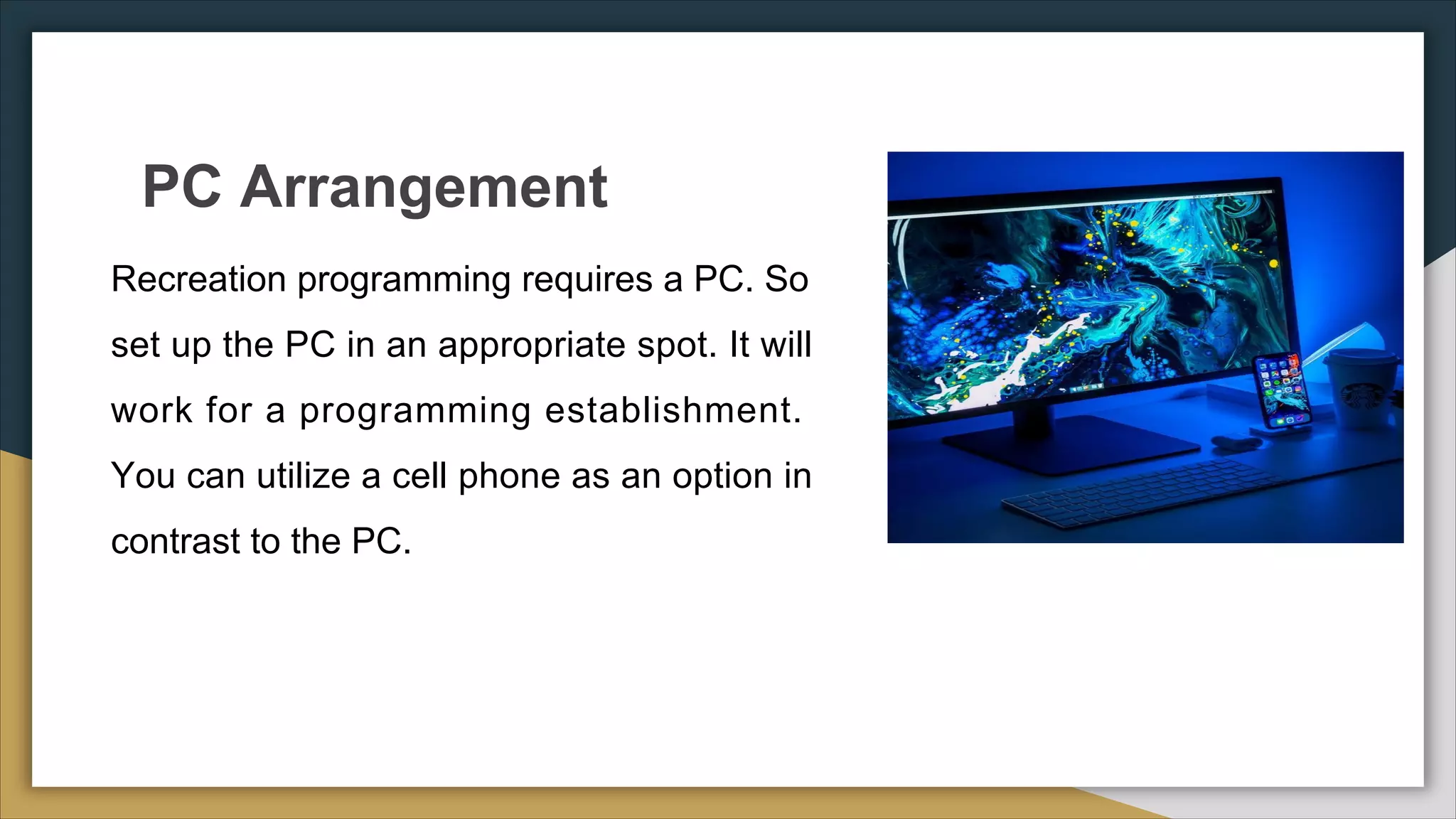 PC Arrangement

Recreation programming requires a PC. So set up the PC in an appropriate spot. It will work for a programming establishment. You can utilize a cell phone as an option in contrast to the PC.